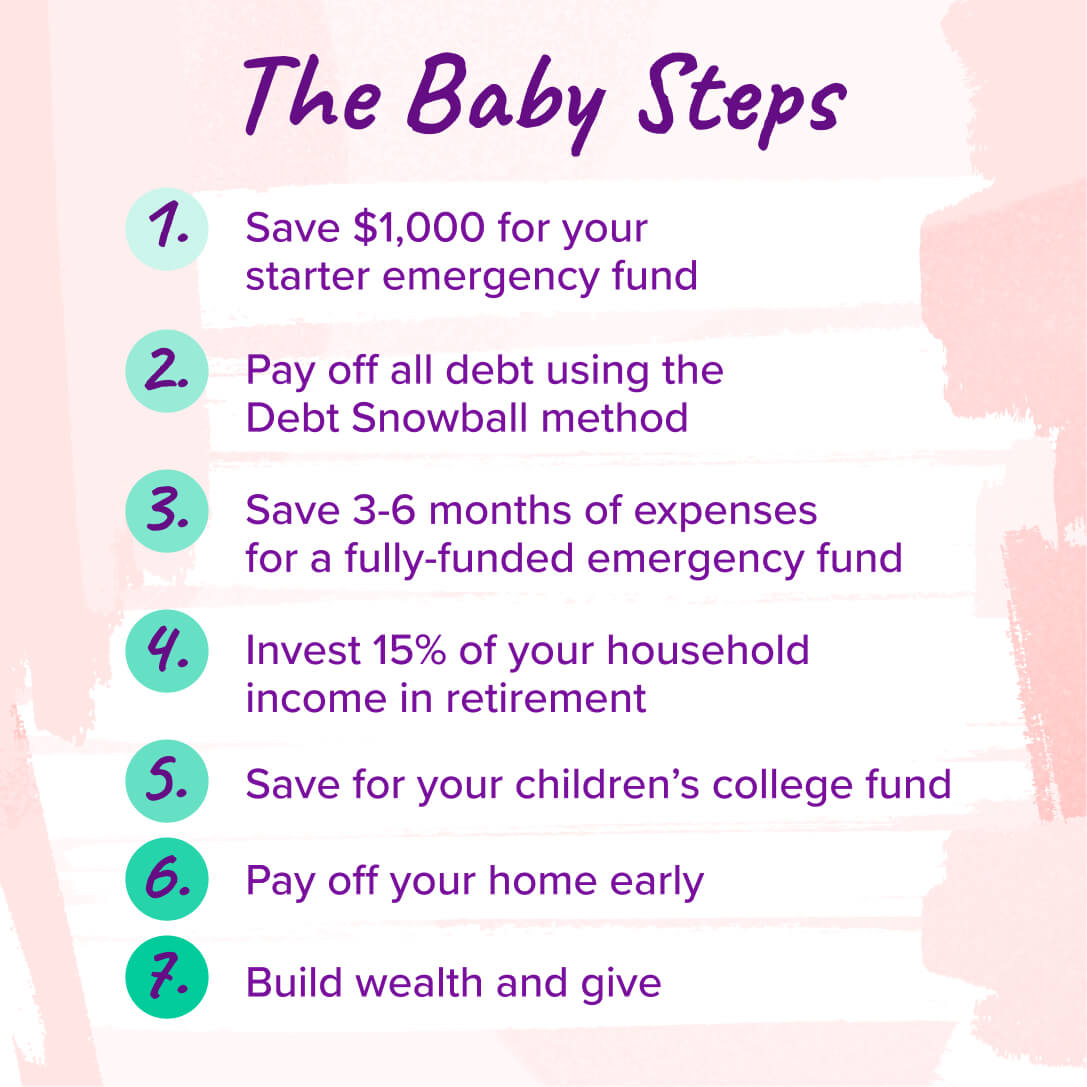 The Baby Steps

1. Save \$1,000 for your starter emergency fund

2. Pay off all debt using the Debt Snowball method

3. Save 3-6 months of expenses for a fully-funded emergency fund

4. Invest 15% of your household income in retirement

5. Save for your children's college fund

6. Pay off your home early

7. Build wealth and give